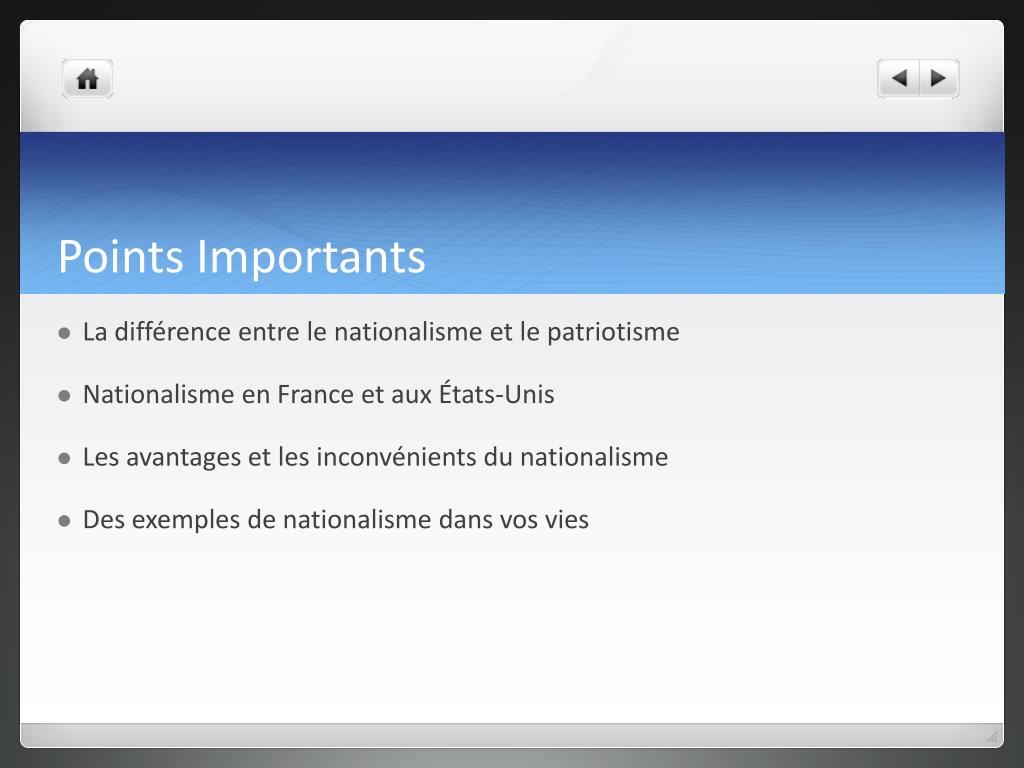 Points Importants

- La différence entre le nationalisme et le patriotisme
- Nationalisme en France et aux États-Unis
- Les avantages et les inconvénients du nationalisme
- Des exemples de nationalisme dans vos vies